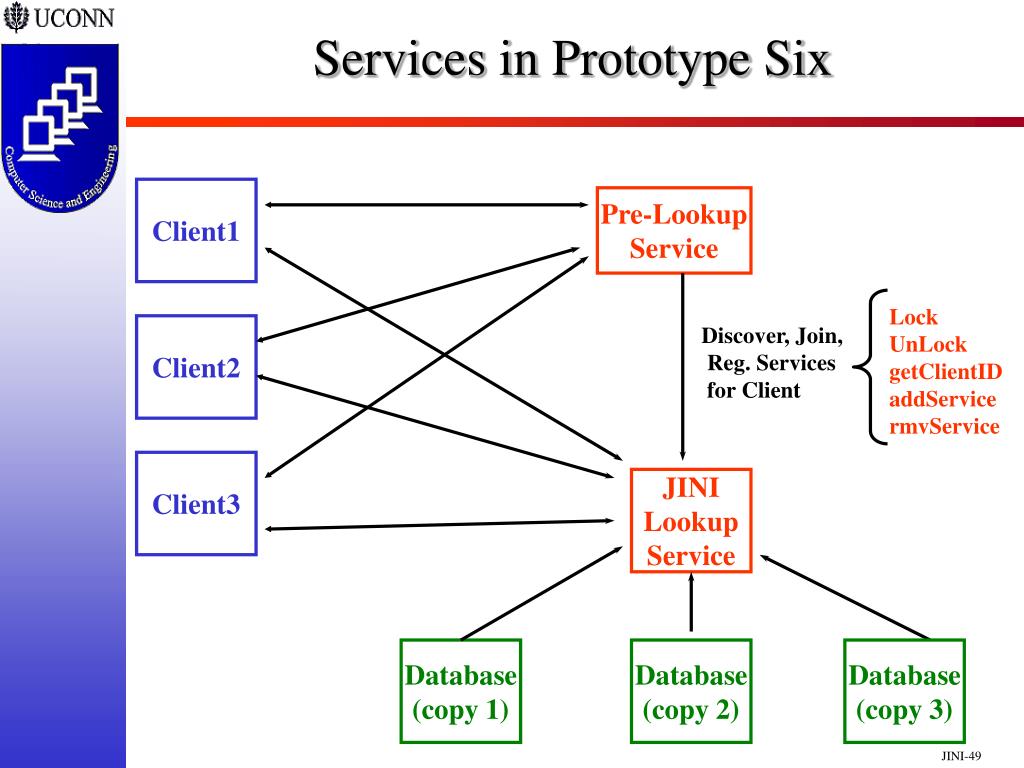 UCONN

Computer Science and Engineering

Services in Prototype Six

Client1

Client2

Client3

Pre-Lookup Service

Discover, Join, Reg. Services for Client

Lock
UnLock
getClientID
addService
rmvService

JINI Lookup Service

Database (copy 1)

Database (copy 2)

Database (copy 3)

JINI-49